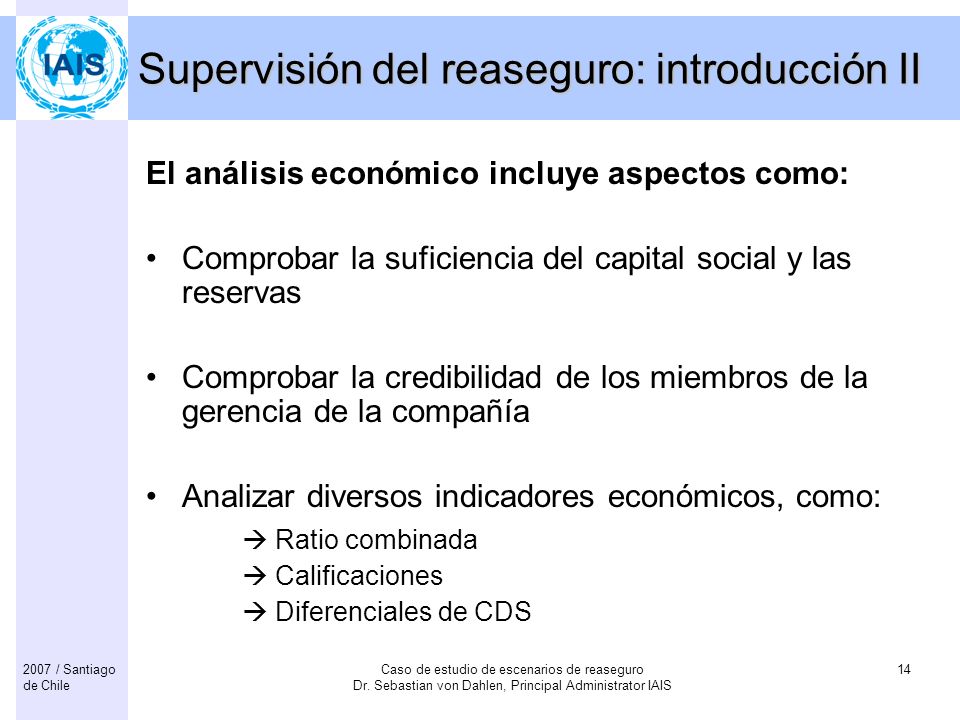 IAIS

Supervisión del reaseguro: introducción II

El análisis económico incluye aspectos como:

• Comprobar la suficiencia del capital social y las reservas

• Comprobar la credibilidad de los miembros de la gerencia de la compañía

• Analizar diversos indicadores económicos, como:
→ Ratio combinada
→ Calificaciones
→ Diferenciales de CDS

2007 / Santiago de Chile

Caso de estudio de escenarios de reaseguro
Dr. Sebastian von Dahlen, Principal Administrator IAIS

14